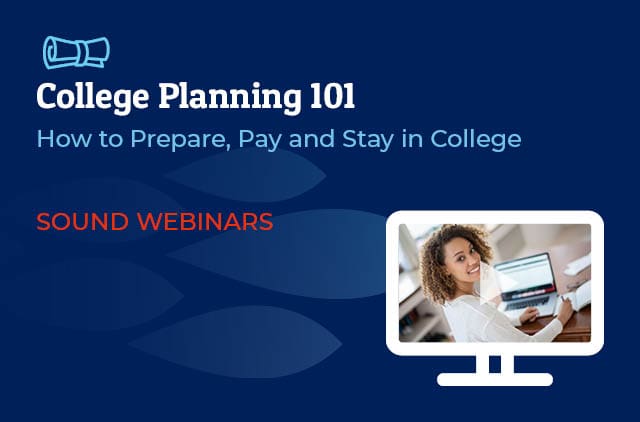 College Planning 101

How to Prepare, Pay and Stay in College

SOUND WEBINARS